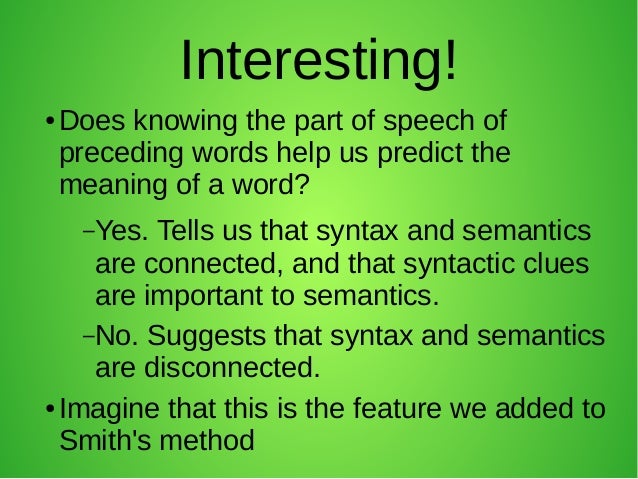 Interesting!

• Does knowing the part of speech of preceding words help us predict the meaning of a word?

– Yes. Tells us that syntax and semantics are connected, and that syntactic clues are important to semantics.

– No. Suggests that syntax and semantics are disconnected.

• Imagine that this is the feature we added to Smith's method